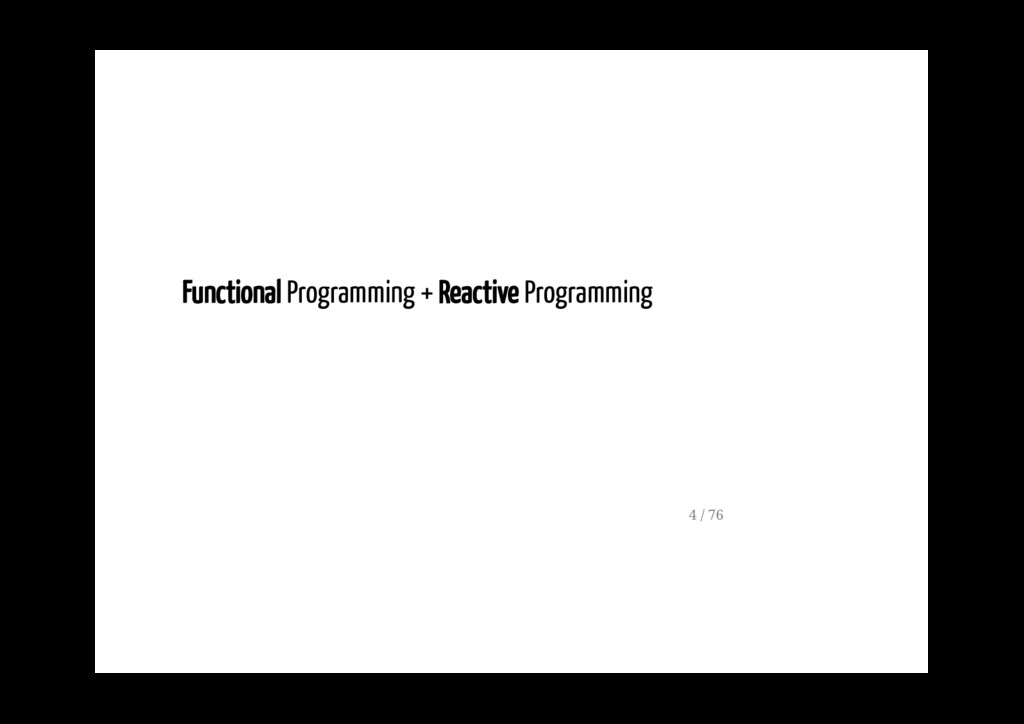 Functional Programming + Reactive Programming

4 / 76